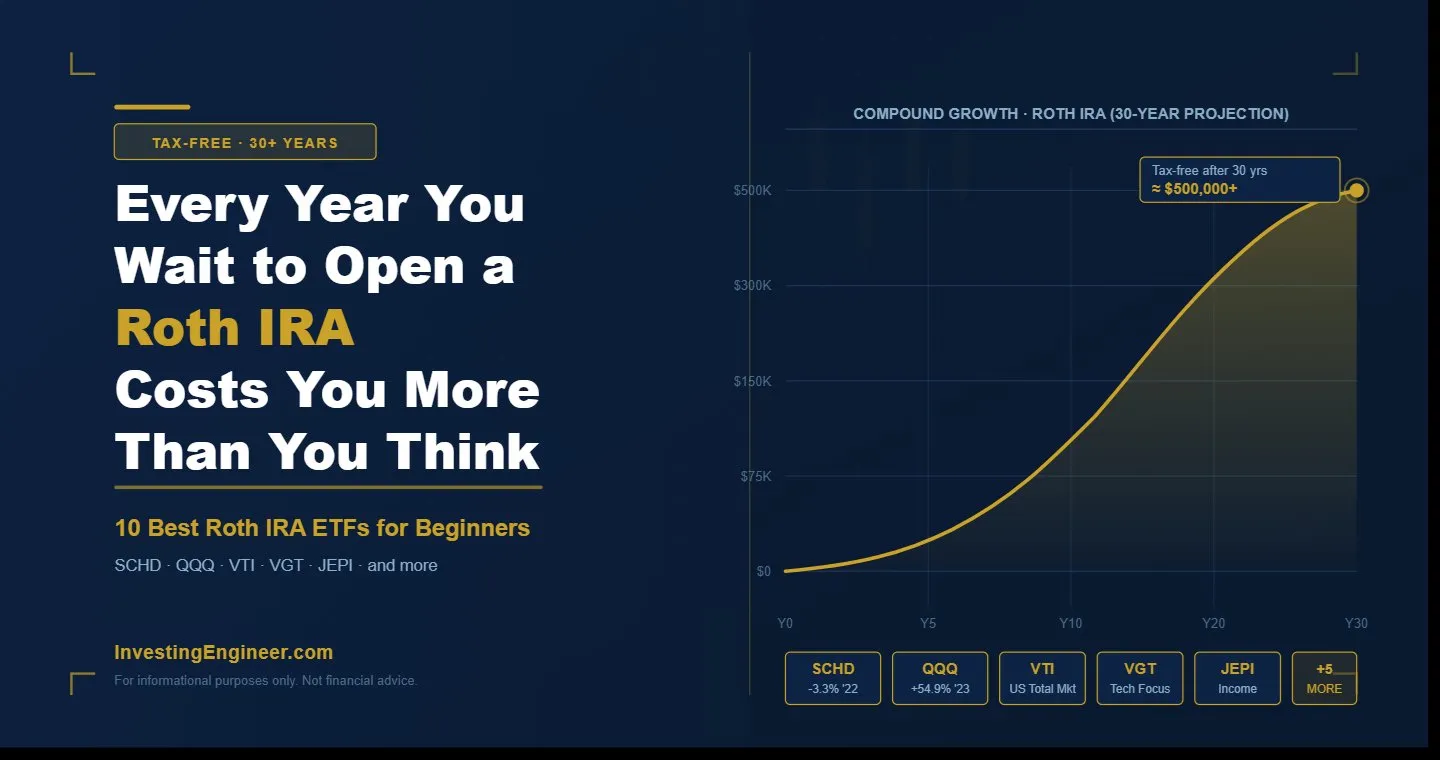 TAX-FREE · 30+ YEARS

Every Year You Wait to Open a Roth IRA Costs You More Than You Think

10 Best Roth IRA ETFs for Beginners

SCHD · QQQ · VTI · VGT · JEPI · and more

InvestingEngineer.com

For informational purposes only. Not financial advice.

COMPOUND GROWTH · ROTH IRA (30-YEAR PROJECTION)

Tax-free after 30 yrs
≈ $500,000+

$500K
$300K
$150K
$75K
$0

Y0
Y5
Y10
Y20
Y30

SCHD
-3.3% '22

QQQ
+54.9% '23

VTI
US Total Mkt

VGT
Tech Focus

JEPI
Income

+5
MORE